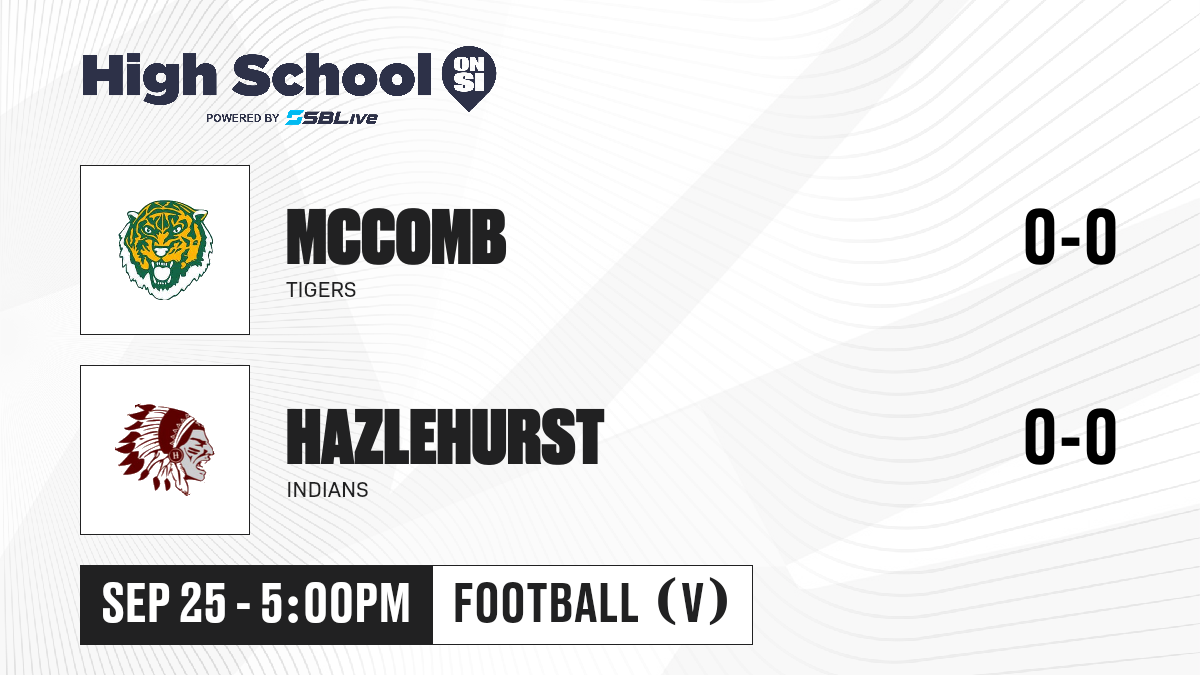 High School ON SI
POWERED BY SBLive

MCCOMB
TIGERS
0-0

HAZLEHURST
INDIANS
0-0

SEP 25 - 5:00PM
FOOTBALL (V)